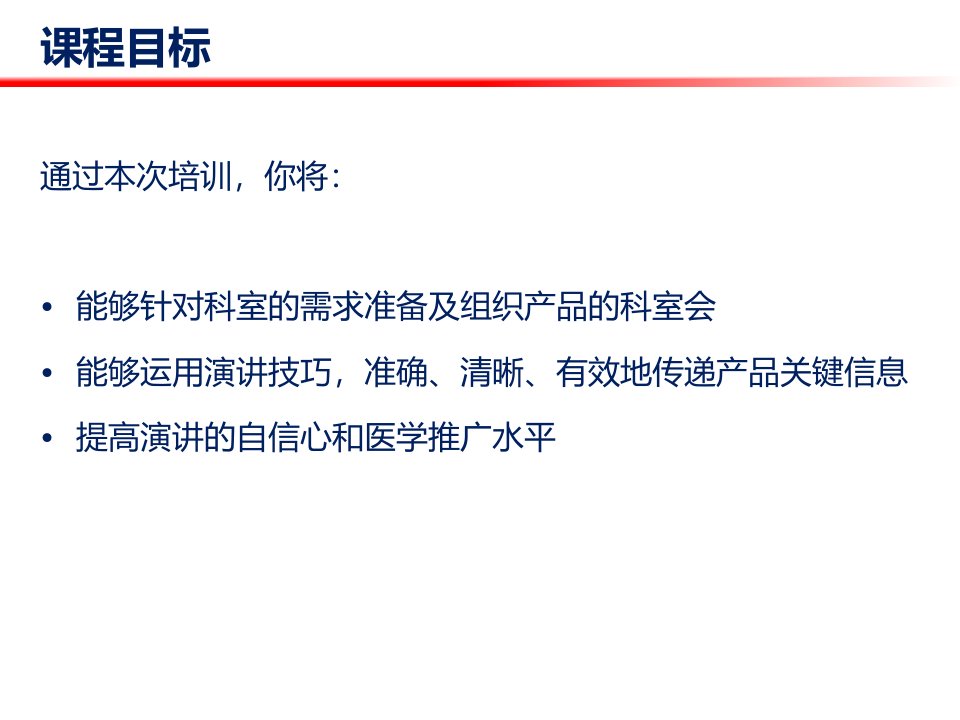 课程目标

通过本次培训，你将：

• 能够针对科室的需求准备及组织产品的科室会
• 能够运用演讲技巧，准确、清晰、有效地传递产品关键信息
• 提高演讲的自信心和医学推广水平